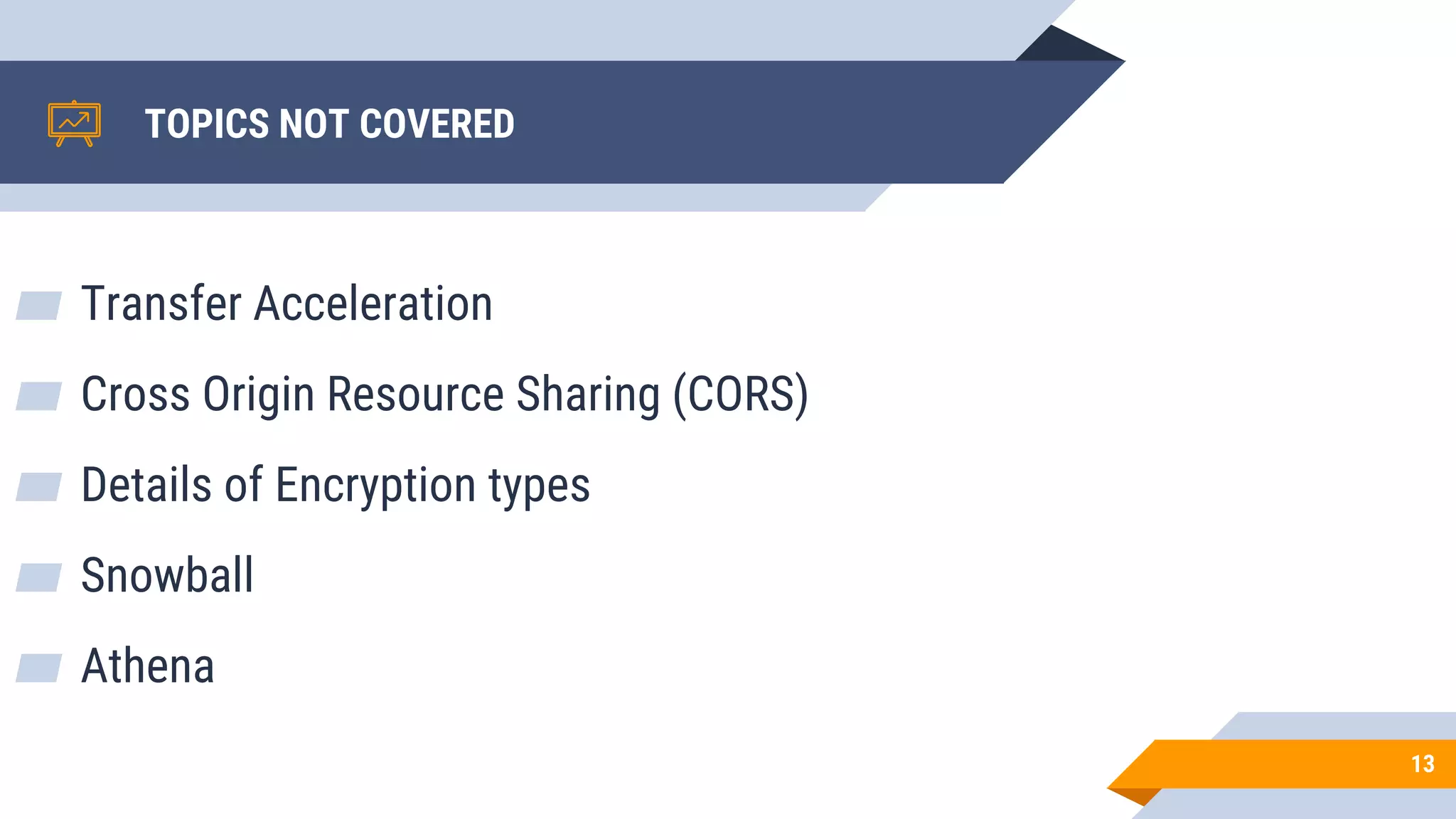 TOPICS NOT COVERED

Transfer Acceleration

Cross Origin Resource Sharing (CORS)

Details of Encryption types

Snowball

Athena

13